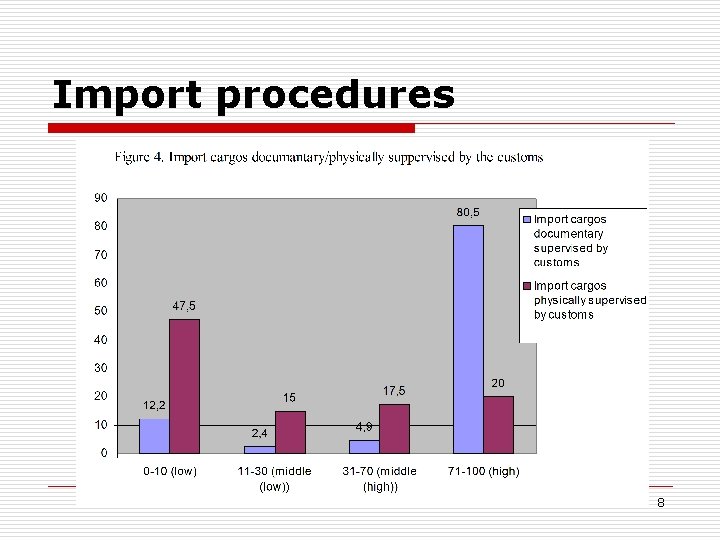 Import procedures

Figure 4. Import cargos documantary/physically suppervised by the customs

90
80
70
60
50
40
30
20
10
0

12,2
47,5
2,4
15
4,9
17,5
80,5
20

0-10 (low)
11-30 (middle (low))
31-70 (middle (high))
71-100 (high)

Import cargos documentary supervised by customs
Import cargos physically supervised by customs

8